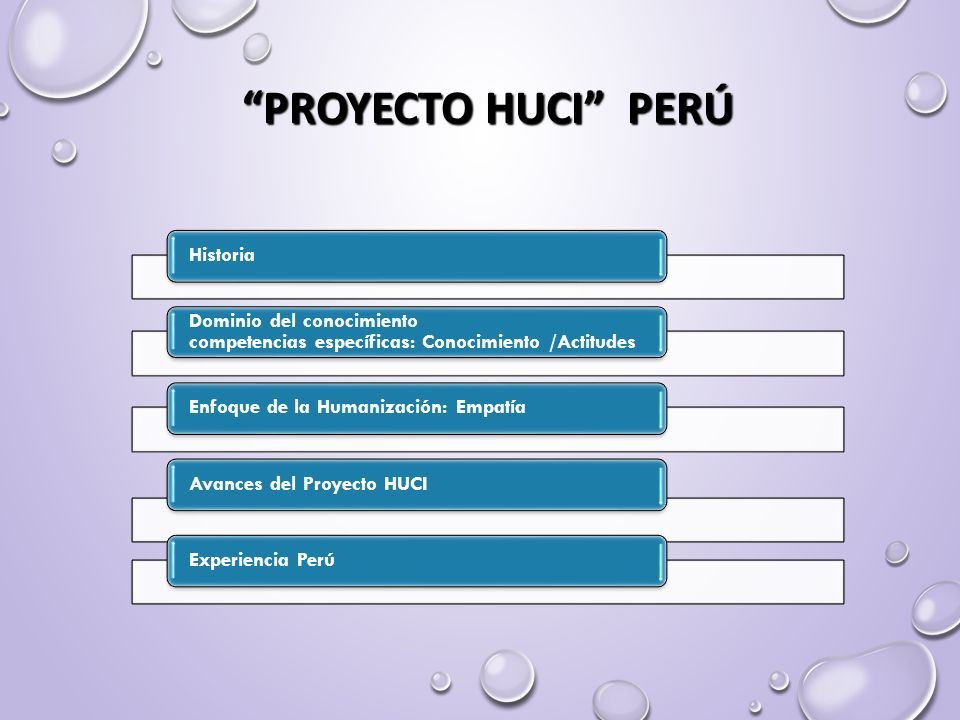 “PROYECTO HUCI” PERÚ

Historia

Dominio del conocimiento
competencias específicas: Conocimiento /Actitudes

Enfoque de la Humanización: Empatía

Avances del Proyecto HUCI

Experiencia Perú